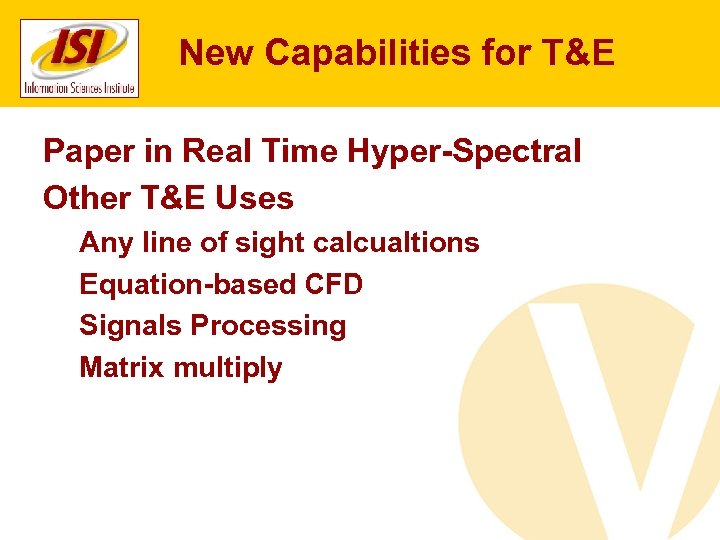 ISI
Information Sciences Institute

New Capabilities for T&E

Paper in Real Time Hyper-Spectral

Other T&E Uses

Any line of sight calcualtions

Equation-based CFD

Signals Processing

Matrix multiply